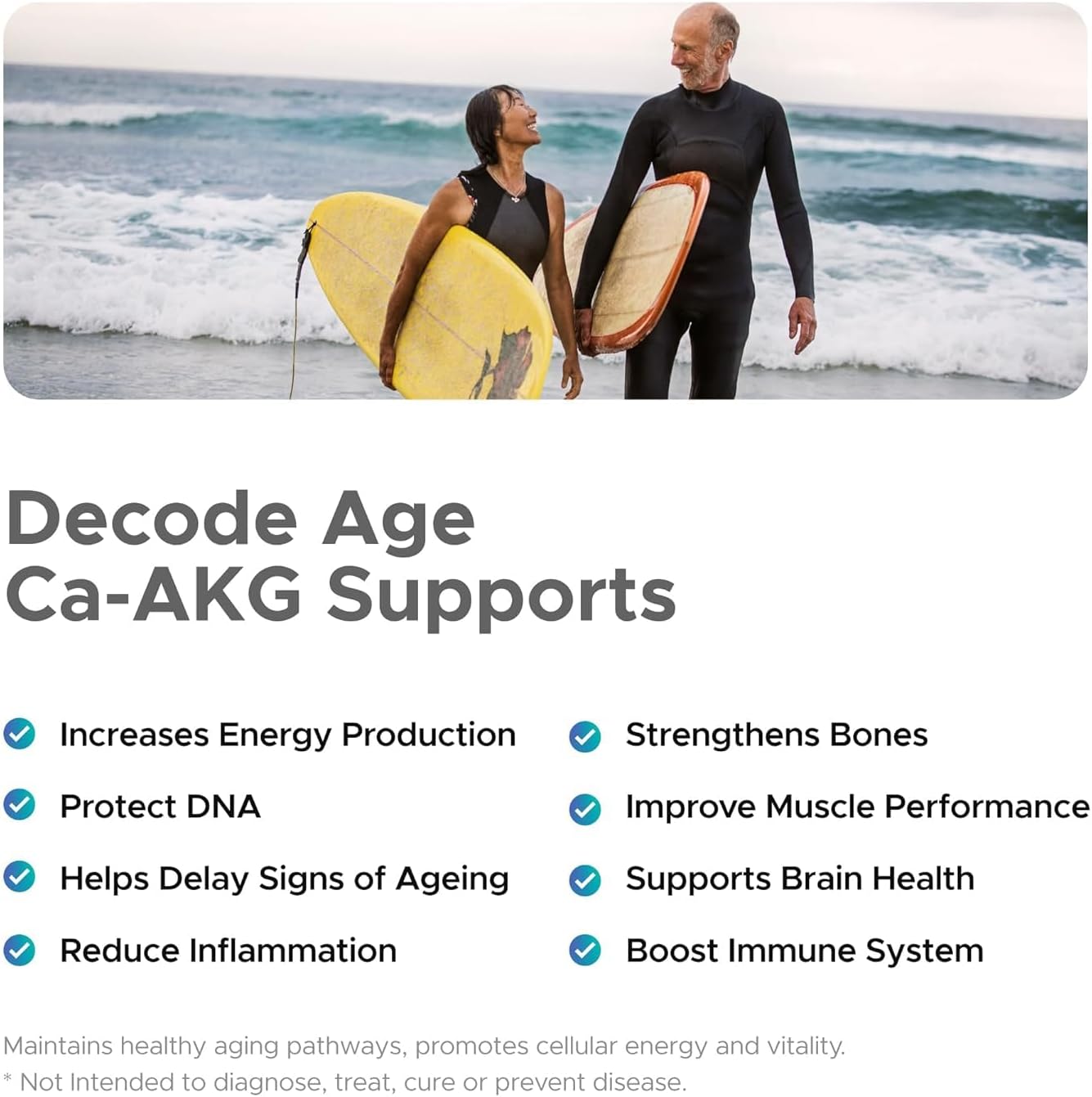 Decode Age
Ca-AKG Supports

Increases Energy Production

Protect DNA

Helps Delay Signs of Ageing

Reduce Inflammation

Strengthens Bones

Improve Muscle Performance

Supports Brain Health

Boost Immune System

Maintains healthy aging pathways, promotes cellular energy and vitality.
* Not Intended to diagnose, treat, cure or prevent disease.